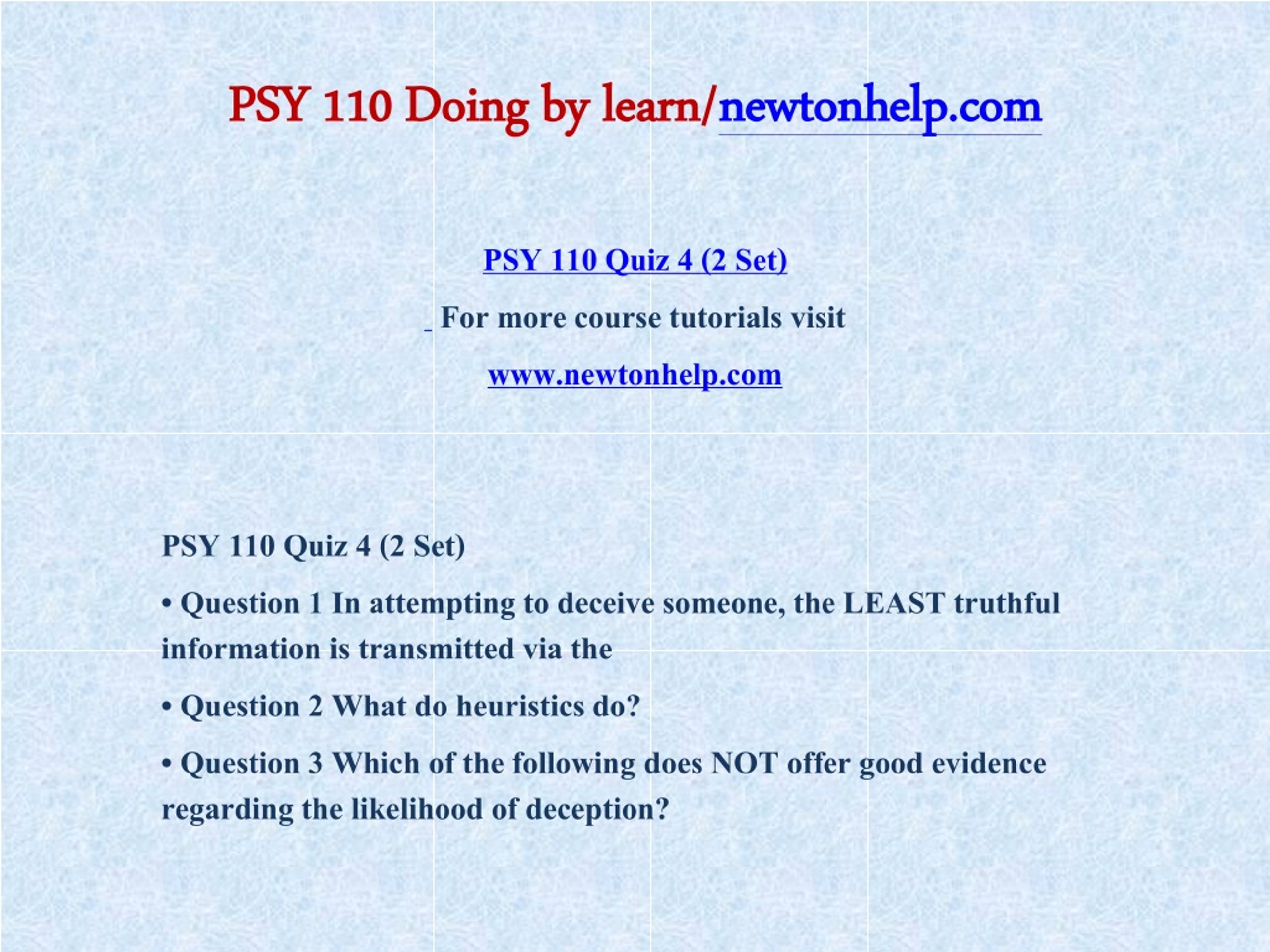 PSY 110 Doing by learn/newtonhelp.com

PSY 110 Quiz 4 (2 Set)

For more course tutorials visit

www.newtonhelp.com

PSY 110 Quiz 4 (2 Set)

• Question 1 In attempting to deceive someone, the LEAST truthful information is transmitted via the

• Question 2 What do heuristics do?

• Question 3 Which of the following does NOT offer good evidence regarding the likelihood of deception?